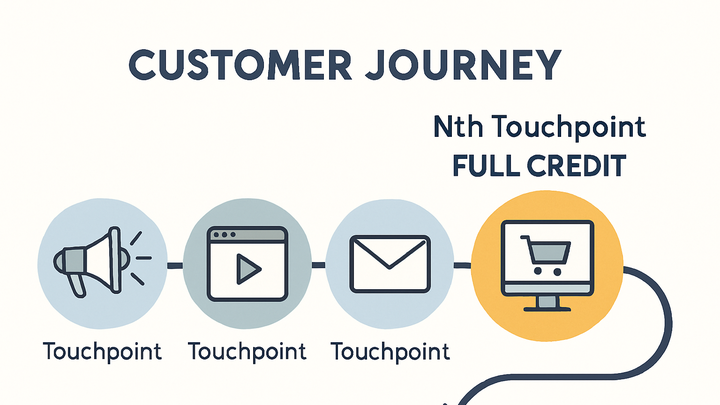 CUSTOMER JOURNEY

Nth Touchpoint
FULL CREDIT

Touchpoint

Touchpoint

Touchpoint